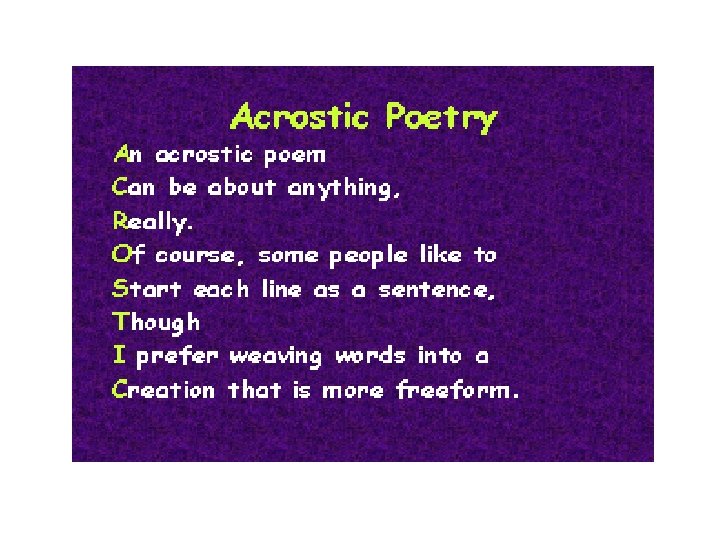 Acrostic Poetry

An acrostic poem
Can be about anything,
Really.
Of course, some people like to
Start each line as a sentence,
Though
I prefer weaving words into a
Creation that is more freeform.